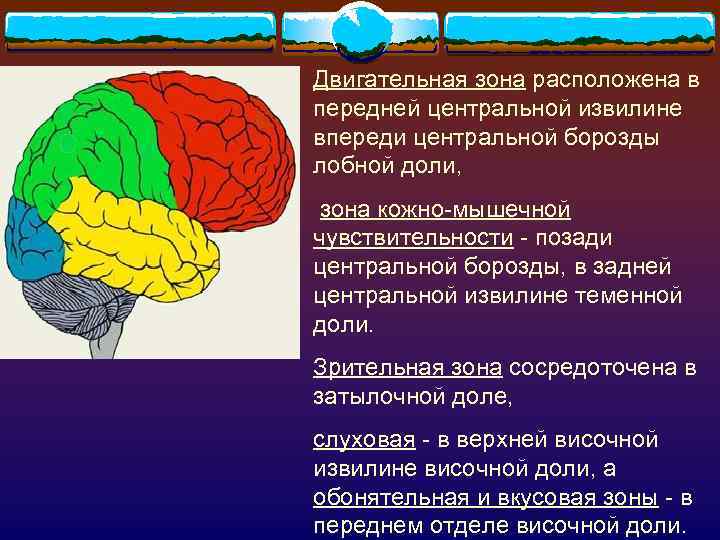 Двигательная зона расположена в передней центральной извилине впереди центральной борозды лобной доли,

зона кожно-мышечной чувствительности - позади центральной борозды, в задней центральной извилине теменной доли.

Зрительная зона сосредоточена в затылочной доле,

слуховая - в верхней височной извилине височной доли, а обонятельная и вкусовая зоны - в переднем отделе височной доли.